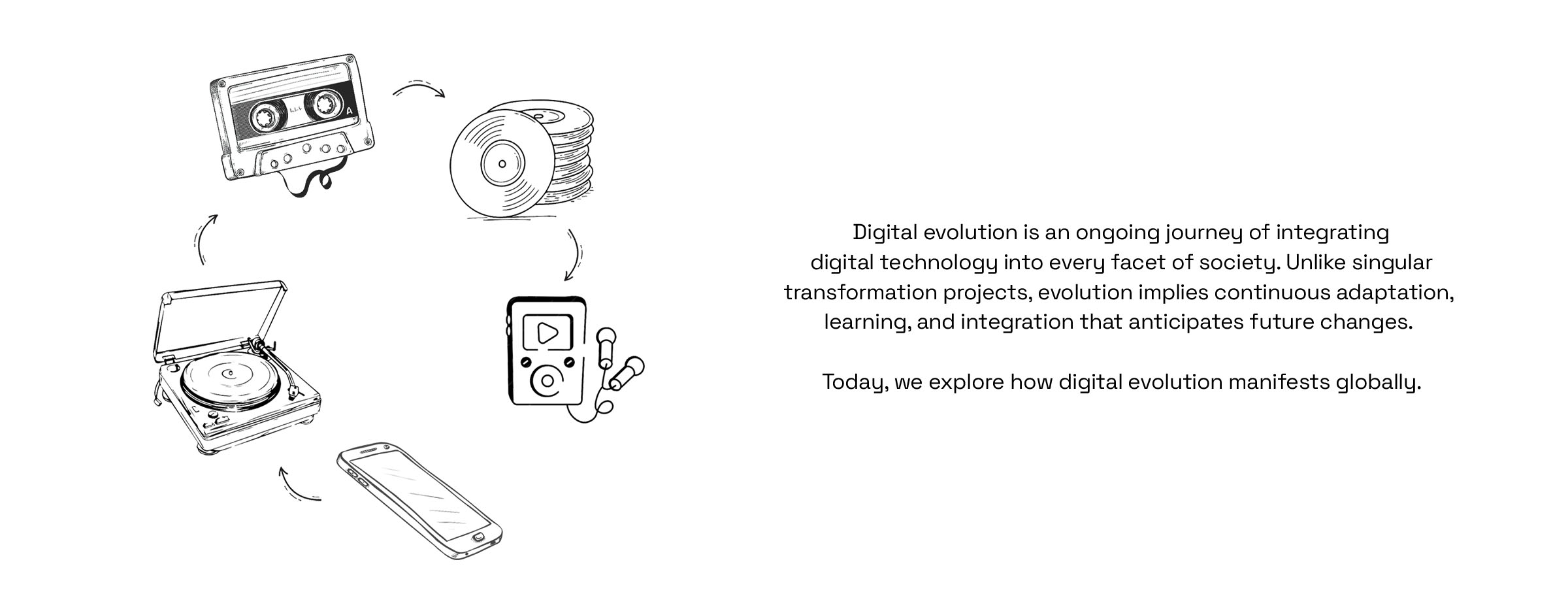 A

Digital evolution is an ongoing journey of integrating digital technology into every facet of society. Unlike singular transformation projects, evolution implies continuous adaptation, learning, and integration that anticipates future changes.

Today, we explore how digital evolution manifests globally.